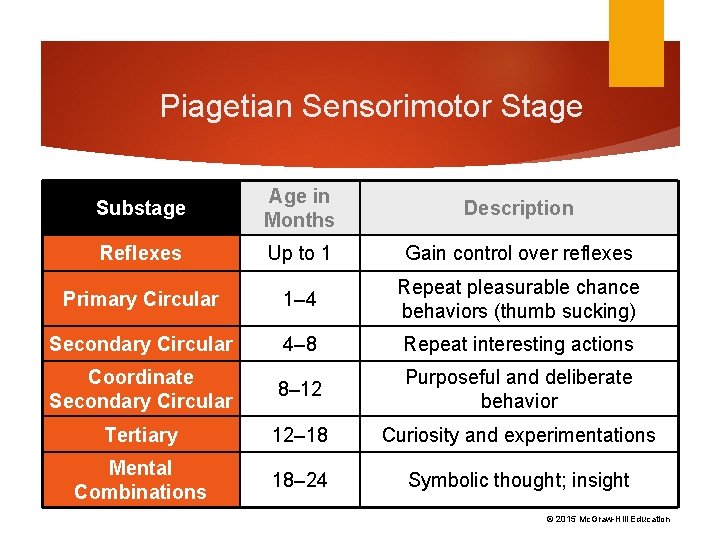 Piagetian Sensorimotor Stage

| Substage | Age in Months | Description |
|---|---|---|
| Reflexes | Up to 1 | Gain control over reflexes |
| Primary Circular | 1–4 | Repeat pleasurable chance behaviors (thumb sucking) |
| Secondary Circular | 4–8 | Repeat interesting actions |
| Coordinate Secondary Circular | 8–12 | Purposeful and deliberate behavior |
| Tertiary | 12–18 | Curiosity and experimentations |
| Mental Combinations | 18–24 | Symbolic thought; insight |

© 2015 McGraw-Hill Education